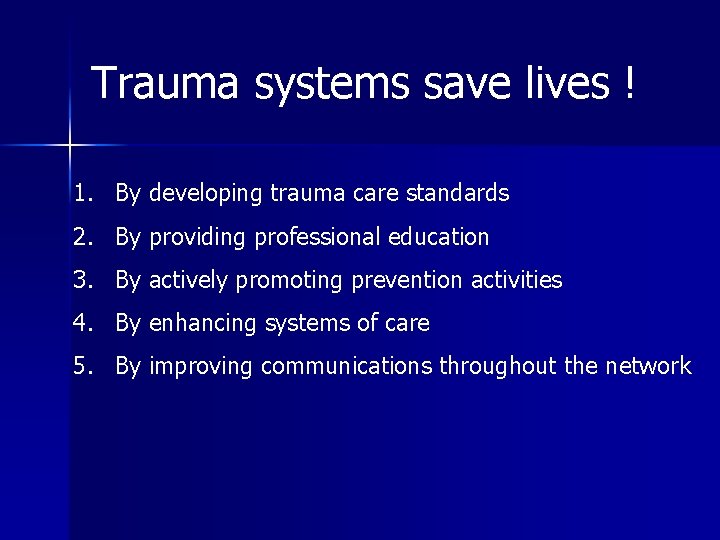 Trauma systems save lives !

1. By developing trauma care standards
2. By providing professional education
3. By actively promoting prevention activities
4. By enhancing systems of care
5. By improving communications throughout the network